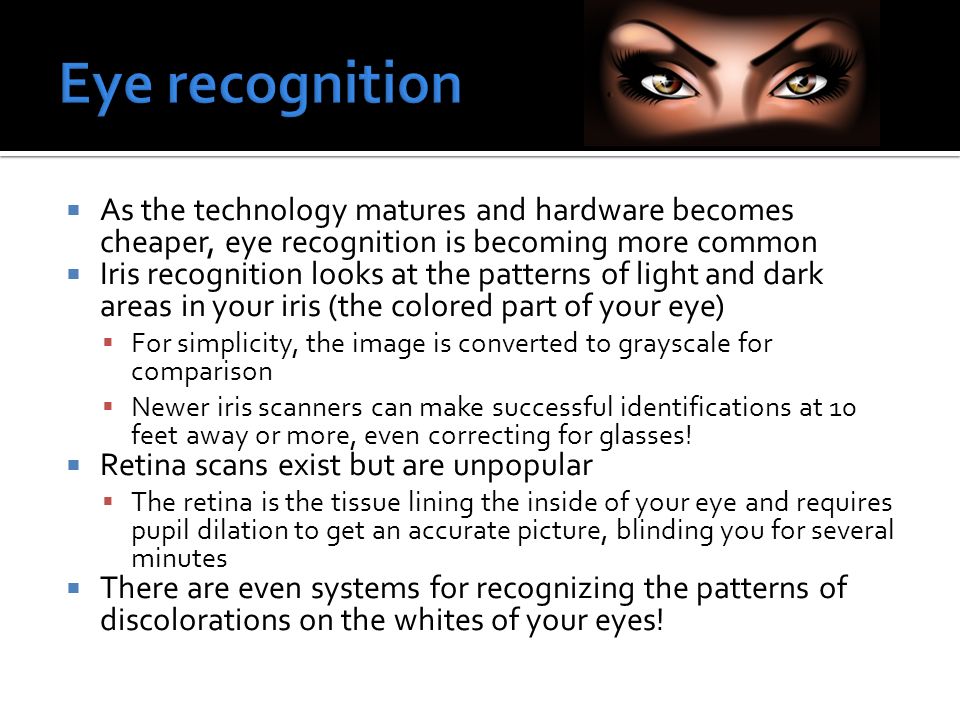 Eye recognition

- As the technology matures and hardware becomes cheaper, eye recognition is becoming more common
- Iris recognition looks at the patterns of light and dark areas in your iris (the colored part of your eye)
  - For simplicity, the image is converted to grayscale for comparison
  - Newer iris scanners can make successful identifications at 10 feet away or more, even correcting for glasses!
- Retina scans exist but are unpopular
  - The retina is the tissue lining the inside of your eye and requires pupil dilation to get an accurate picture, blinding you for several minutes
- There are even systems for recognizing the patterns of discolorations on the whites of your eyes!